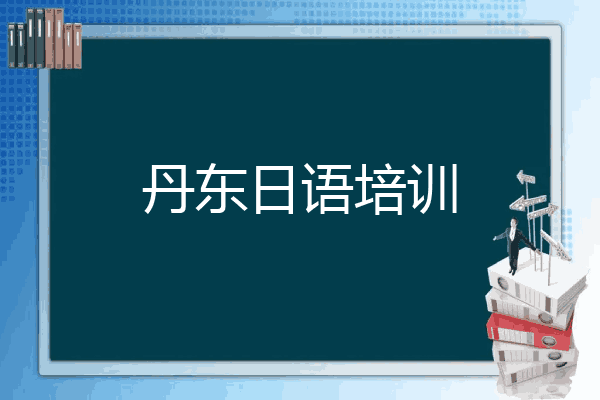 丹东日语培训